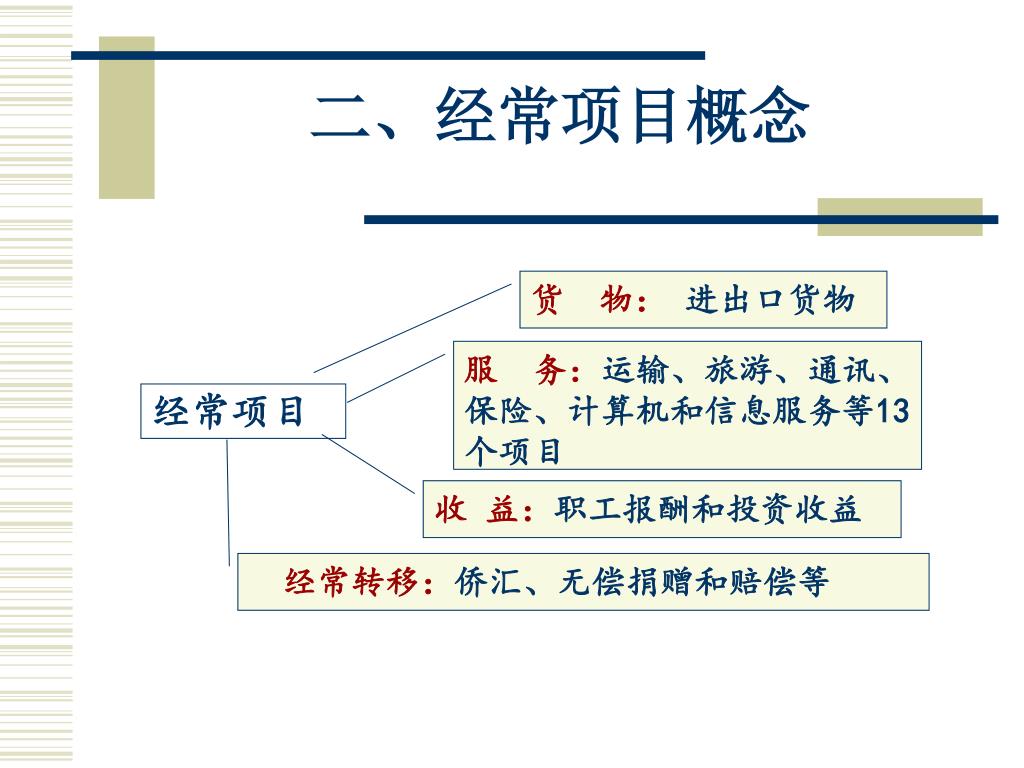 二、经常项目概念

经常项目

货　物：　进出口货物

服　务：运输、旅游、通讯、保险、计算机和信息服务等13个项目

收 益：职工报酬和投资收益

经常转移：侨汇、无偿捐赠和赔偿等